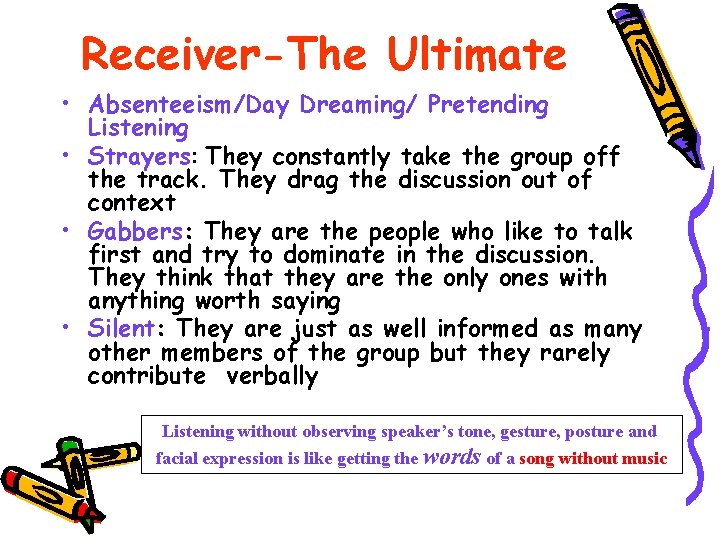 Receiver-The Ultimate

• Absenteeism/Day Dreaming/ Pretending Listening
• Strayers: They constantly take the group off the track. They drag the discussion out of context
• Gabbers: They are the people who like to talk first and try to dominate in the discussion. They think that they are the only ones with anything worth saying
• Silent: They are just as well informed as many other members of the group but they rarely contribute verbally

Listening without observing speaker's tone, gesture, posture and facial expression is like getting the words of a song without music